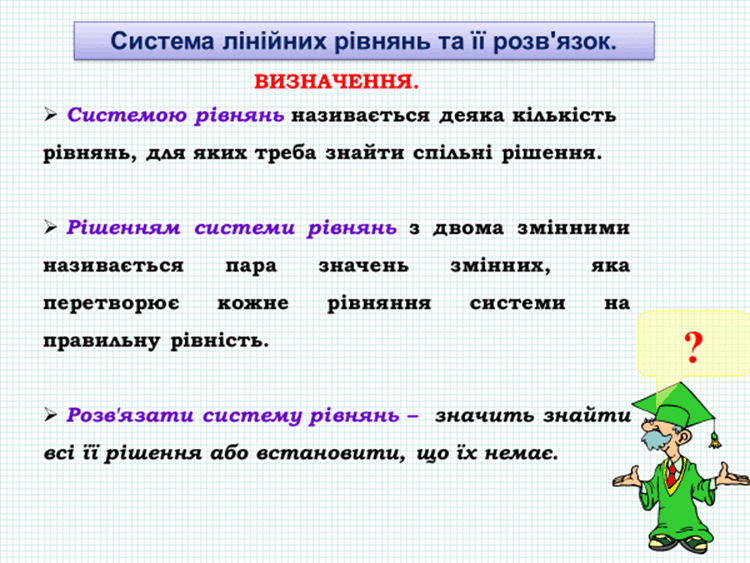 Система лінійних рівнянь та її розв'язок.

ВИЗНАЧЕННЯ.

➢ Системою рівнянь називається деяка кількість рівнянь, для яких треба знайти спільні рішення.

➢ Рішенням системи рівнянь з двома змінними називається пара значень змінних, яка перетворює кожне рівняння системи на правильну рівність.

➢ Розв'язати систему рівнянь – значить знайти всі її рішення або встановити, що їх немає.

?